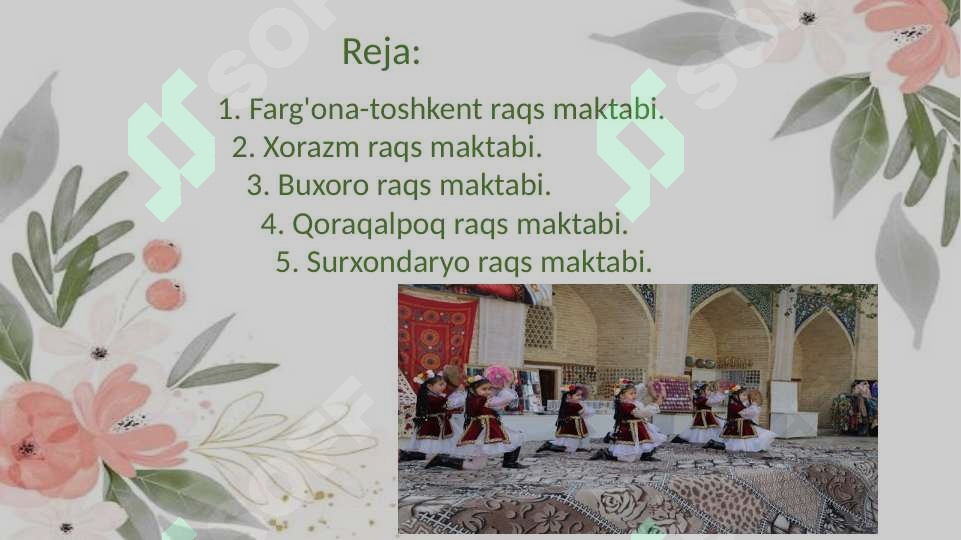 Reja:

1. Farg'ona-toshkent raqs maktabi.
2. Xorazm raqs maktabi.
3. Buxoro raqs maktabi.
4. Qoraqalpoq raqs maktabi.
5. Surxondaryo raqs maktabi.